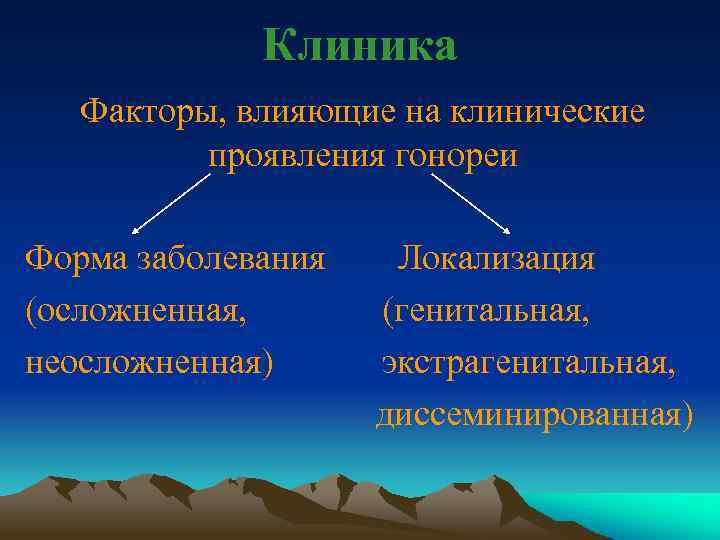 Клиника

Факторы, влияющие на клинические проявления гонореи

Форма заболевания (осложненная, неосложненная)

Локализация (генитальная, экстрагенитальная, диссеминированная)